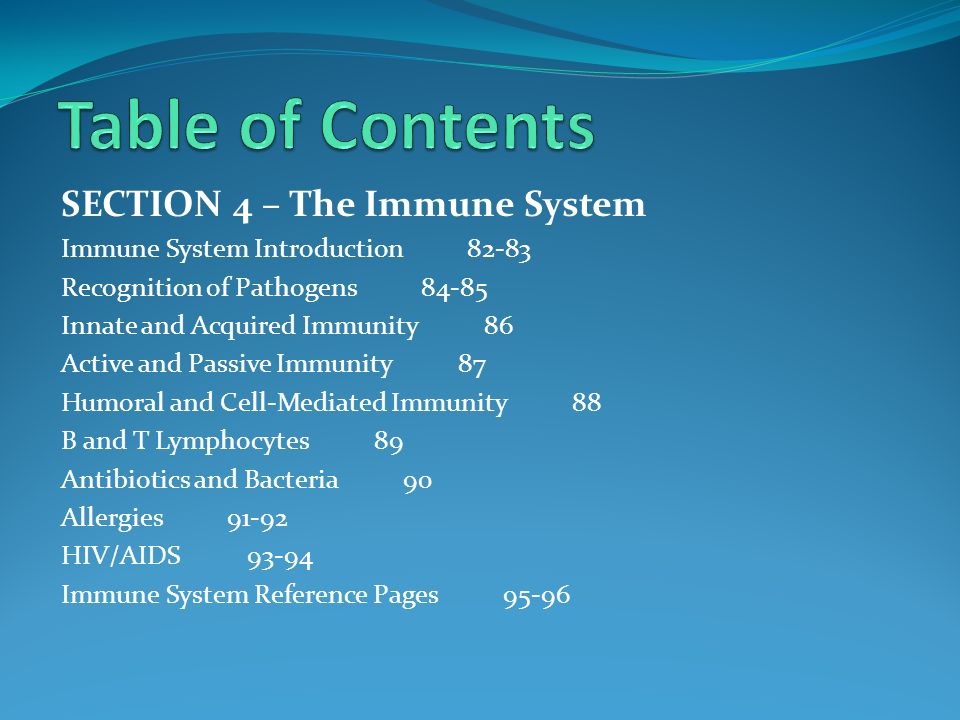 Table of Contents

SECTION 4 – The Immune System

Immune System Introduction 82-83

Recognition of Pathogens 84-85

Innate and Acquired Immunity 86

Active and Passive Immunity 87

Humoral and Cell-Mediated Immunity 88

B and T Lymphocytes 89

Antibiotics and Bacteria 90

Allergies 91-92

HIV/AIDS 93-94

Immune System Reference Pages 95-96